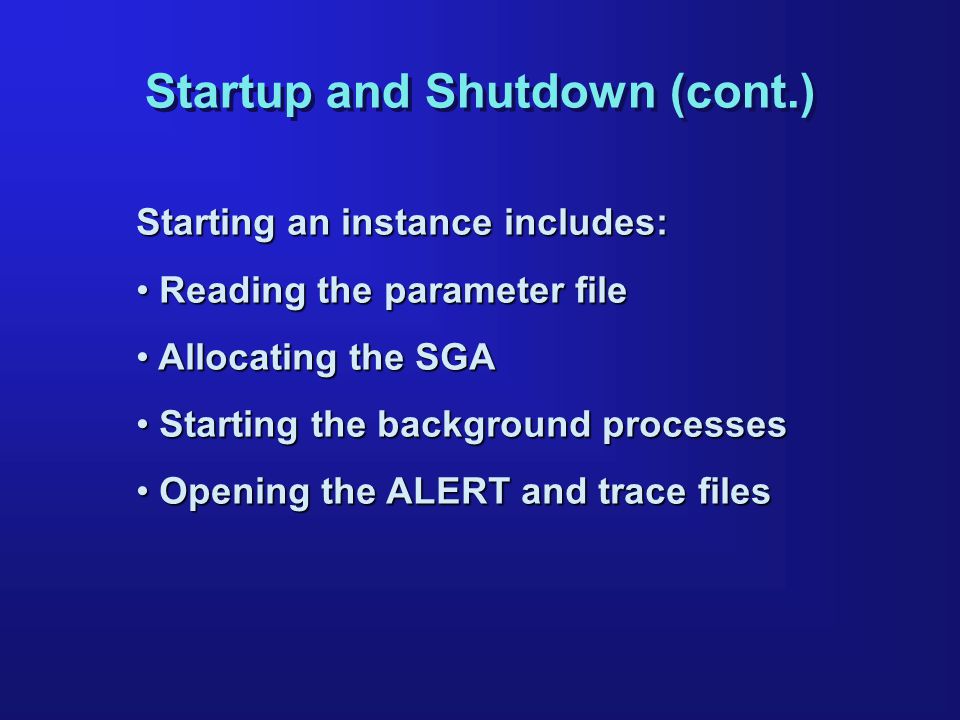 Startup and Shutdown (cont.)

Starting an instance includes:

• Reading the parameter file

• Allocating the SGA

• Starting the background processes

• Opening the ALERT and trace files